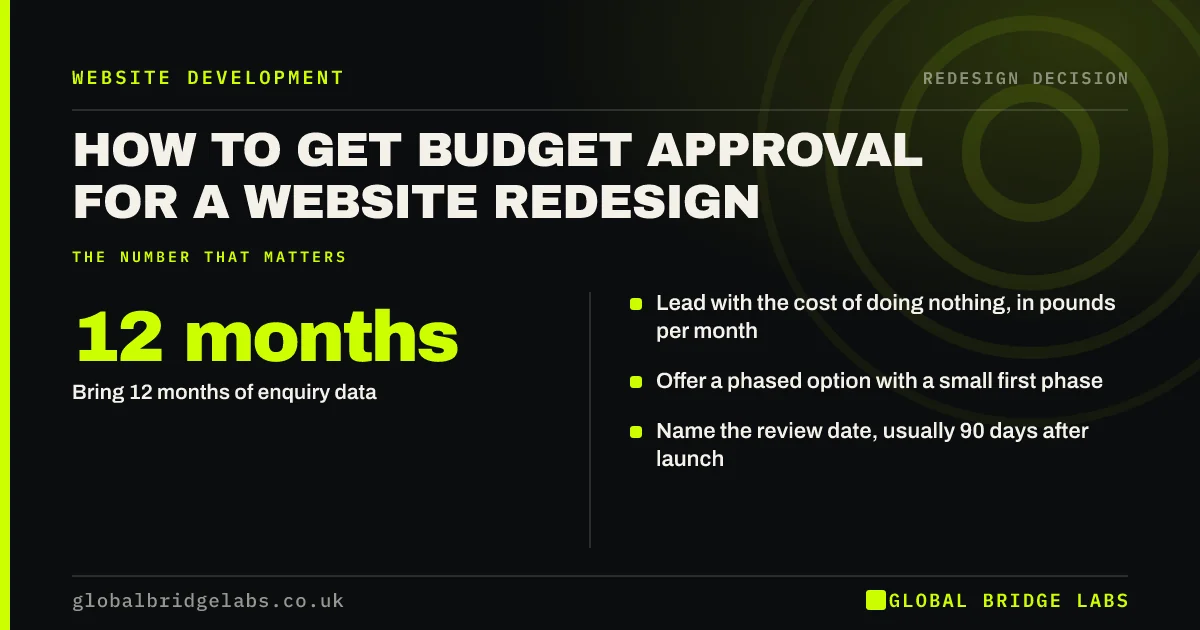 WEBSITE DEVELOPMENT

REDESIGN DECISION

HOW TO GET BUDGET APPROVAL FOR A WEBSITE REDESIGN

THE NUMBER THAT MATTERS

12 months

Bring 12 months of enquiry data

Lead with the cost of doing nothing, in pounds per month

Offer a phased option with a small first phase

Name the review date, usually 90 days after launch

globalbridgelabs.co.uk

GLOBAL BRIDGE LABS